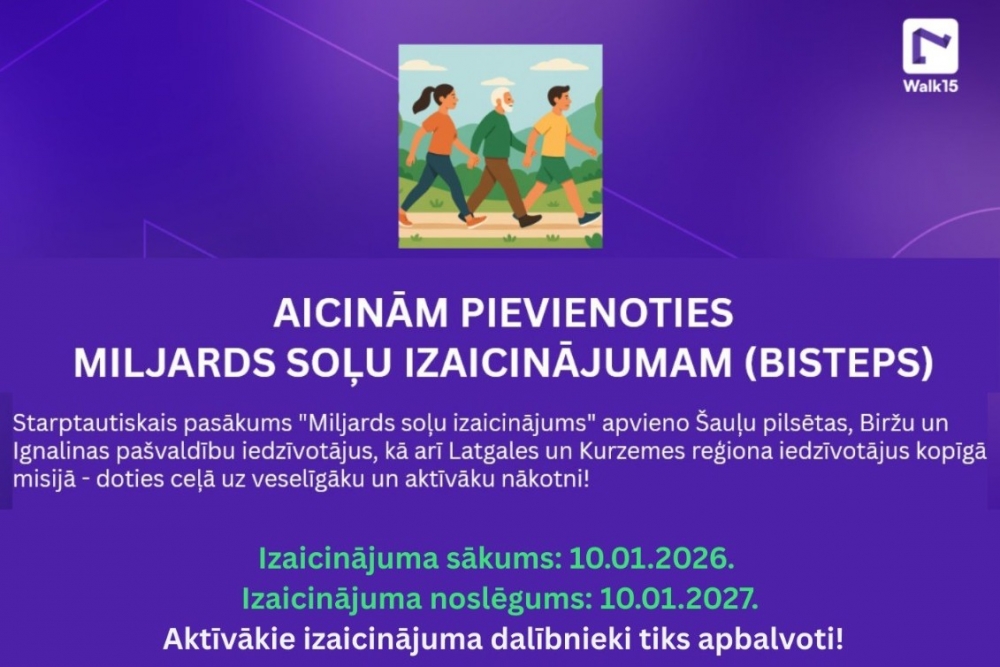 Walk15

AICINĀM PIEVIENOTIES
MILJARDS SOĻU IZAICINĀJUMAM (BISTEPS)

Starptautiskais pasākums "Miljards soļu izaicinājums" apvieno Šauļu pilsētas, Biržu un Ignalinas pašvaldību iedzīvotājus, kā arī Latgales un Kurzemes reģiona iedzīvotājus kopīgā misijā - doties ceļā uz veselīgāku un aktīvāku nākotni!

Izaicinājuma sākums: 10.01.2026.
Izaicinājuma noslēgums: 10.01.2027.
Aktīvākie izaicinājuma dalībnieki tiks apbalvoti!